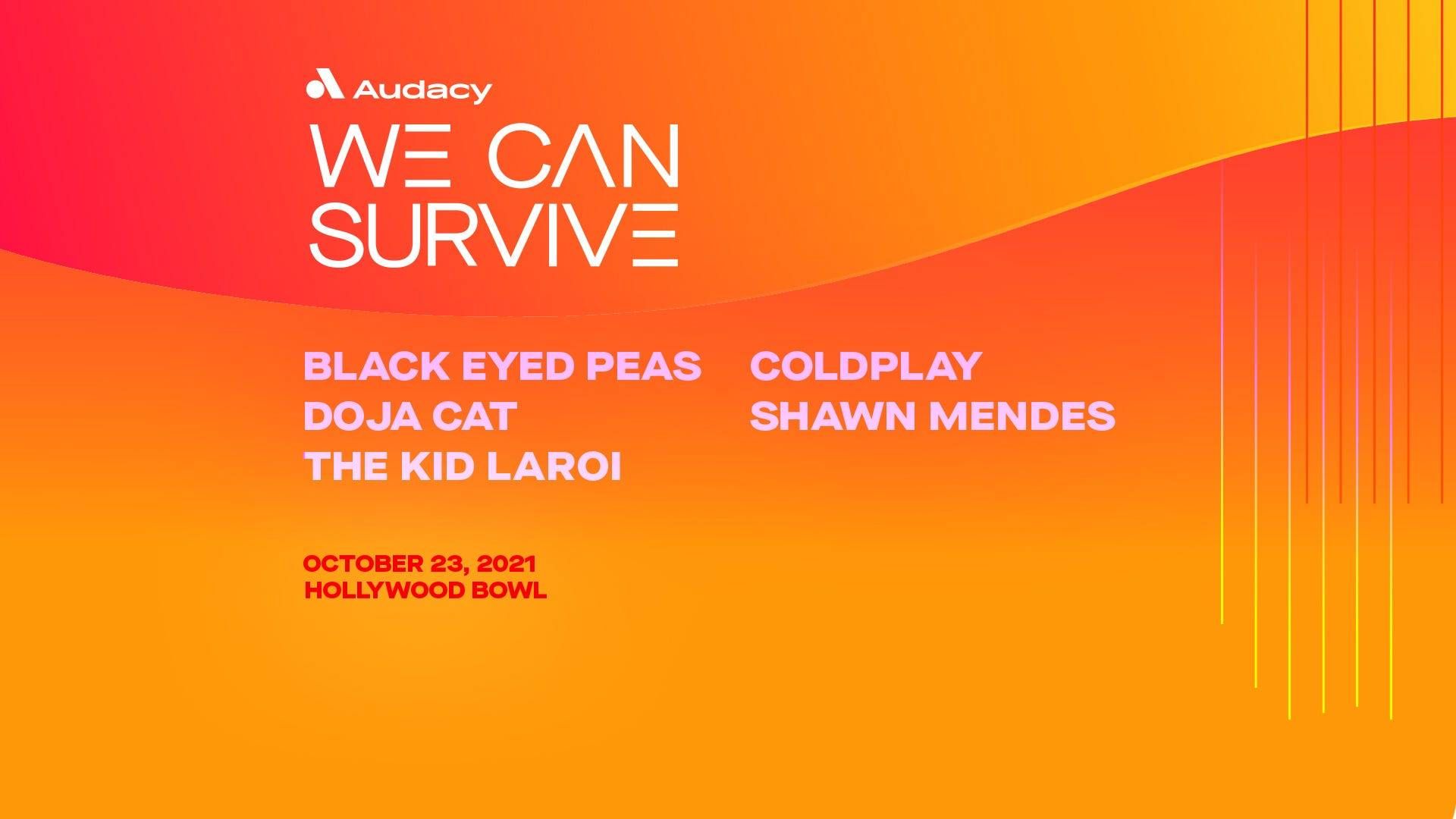 Audacy

WE CAN SURVIVE

BLACK EYED PEAS
DOJA CAT
THE KID LAROI

COLDPLAY
SHAWN MENDES

OCTOBER 23, 2021
HOLLYWOOD BOWL